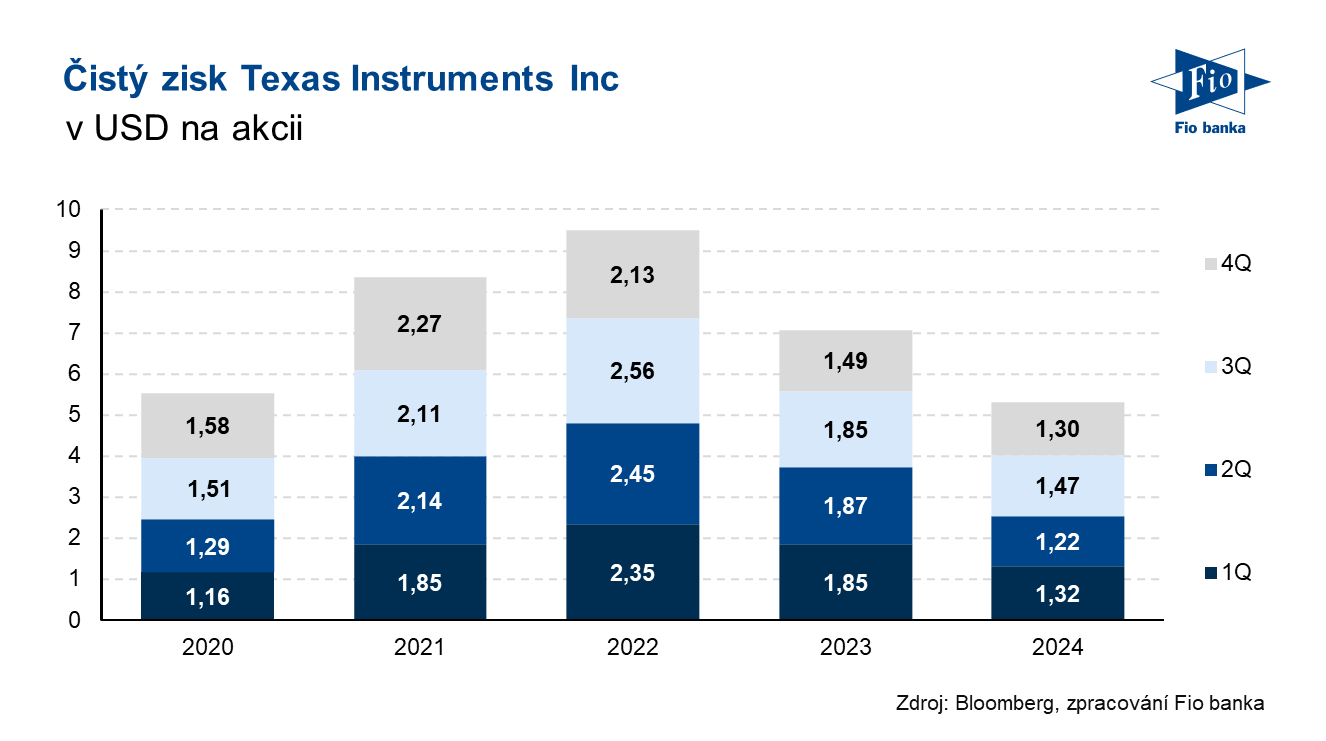 Čistý zisk Texas Instruments Inc
v USD na akcii

Fio
Fio banka

10
9
8
7
6
5
4
3
2
1
0

1,58
1,51
1,29
1,16

2,27
2,11
2,14
1,85

2,13
2,56
2,45
2,35

1,49
1,85
1,87
1,85

1,30
1,47
1,22
1,32

2020
2021
2022
2023
2024

4Q
3Q
2Q
1Q

Zdroj: Bloomberg, zpracování Fio banka